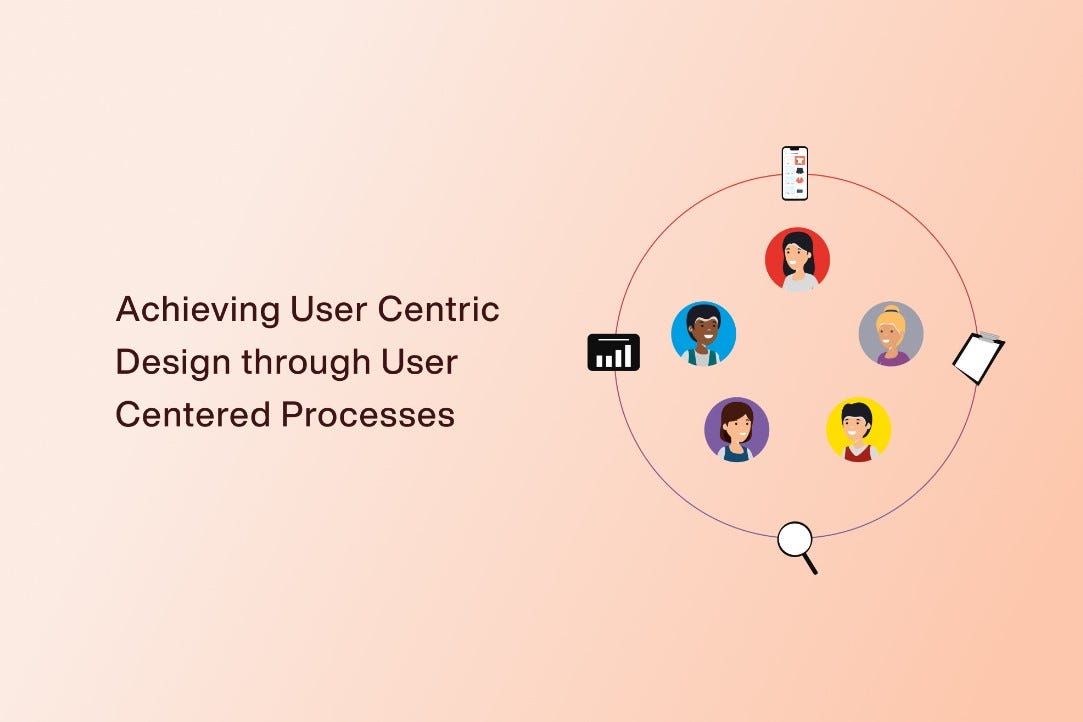 Achieving User Centric Design through User Centered Processes